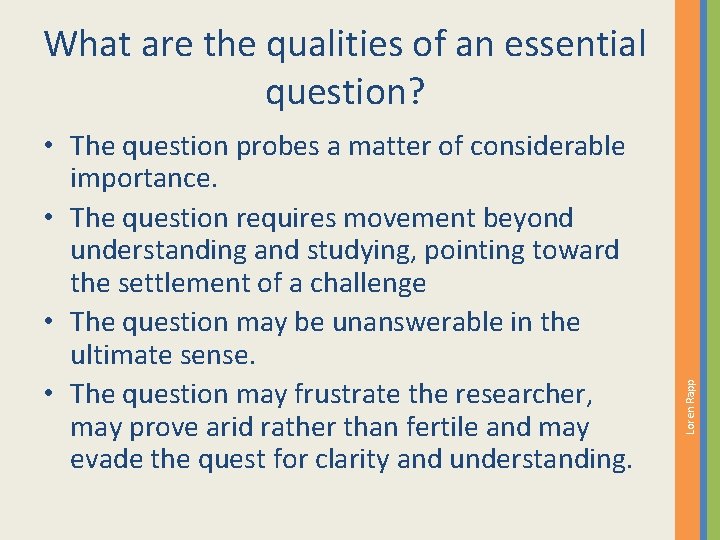 What are the qualities of an essential question?

• The question probes a matter of considerable importance.
• The question requires movement beyond understanding and studying, pointing toward the settlement of a challenge
• The question may be unanswerable in the ultimate sense.
• The question may frustrate the researcher, may prove arid rather than fertile and may evade the quest for clarity and understanding.

Loren Rapp